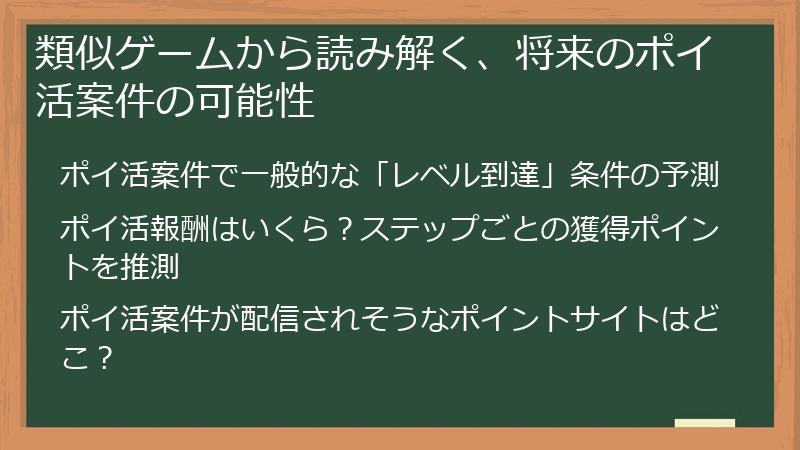 類似ゲームから読み解く、将来のポイ活案件の可能性

ポイ活案件で一般的な「レベル到達」条件の予測

ポイ活報酬はいくら？ステップごとの獲得ポイントを推測

ポイ活案件が配信されそうなポイントサイトはどこ？